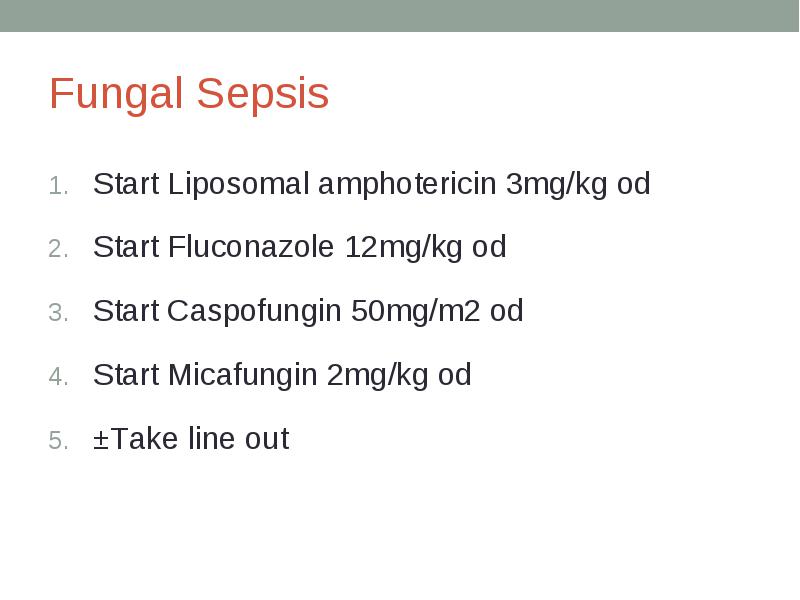 Fungal Sepsis

1. Start Liposomal amphotericin 3mg/kg od
2. Start Fluconazole 12mg/kg od
3. Start Caspofungin 50mg/m2 od
4. Start Micafungin 2mg/kg od
5. ±Take line out